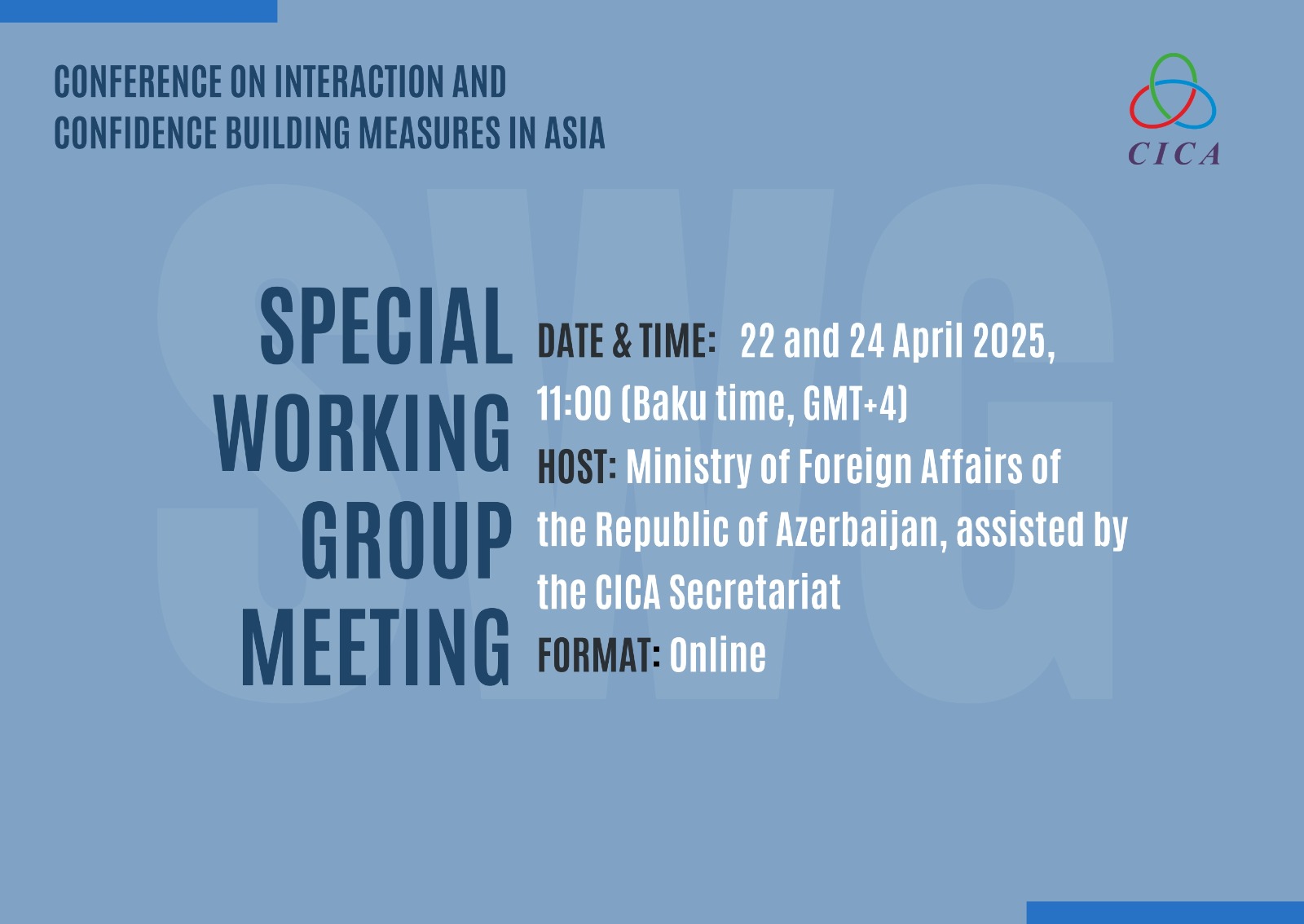 CONFERENCE ON INTERACTION AND CONFIDENCE BUILDING MEASURES IN ASIA

CICA

SWG

SPECIAL WORKING GROUP MEETING

DATE & TIME: 22 and 24 April 2025, 11:00 (Baku time, GMT+4)
HOST: Ministry of Foreign Affairs of the Republic of Azerbaijan, assisted by the CICA Secretariat
FORMAT: Online